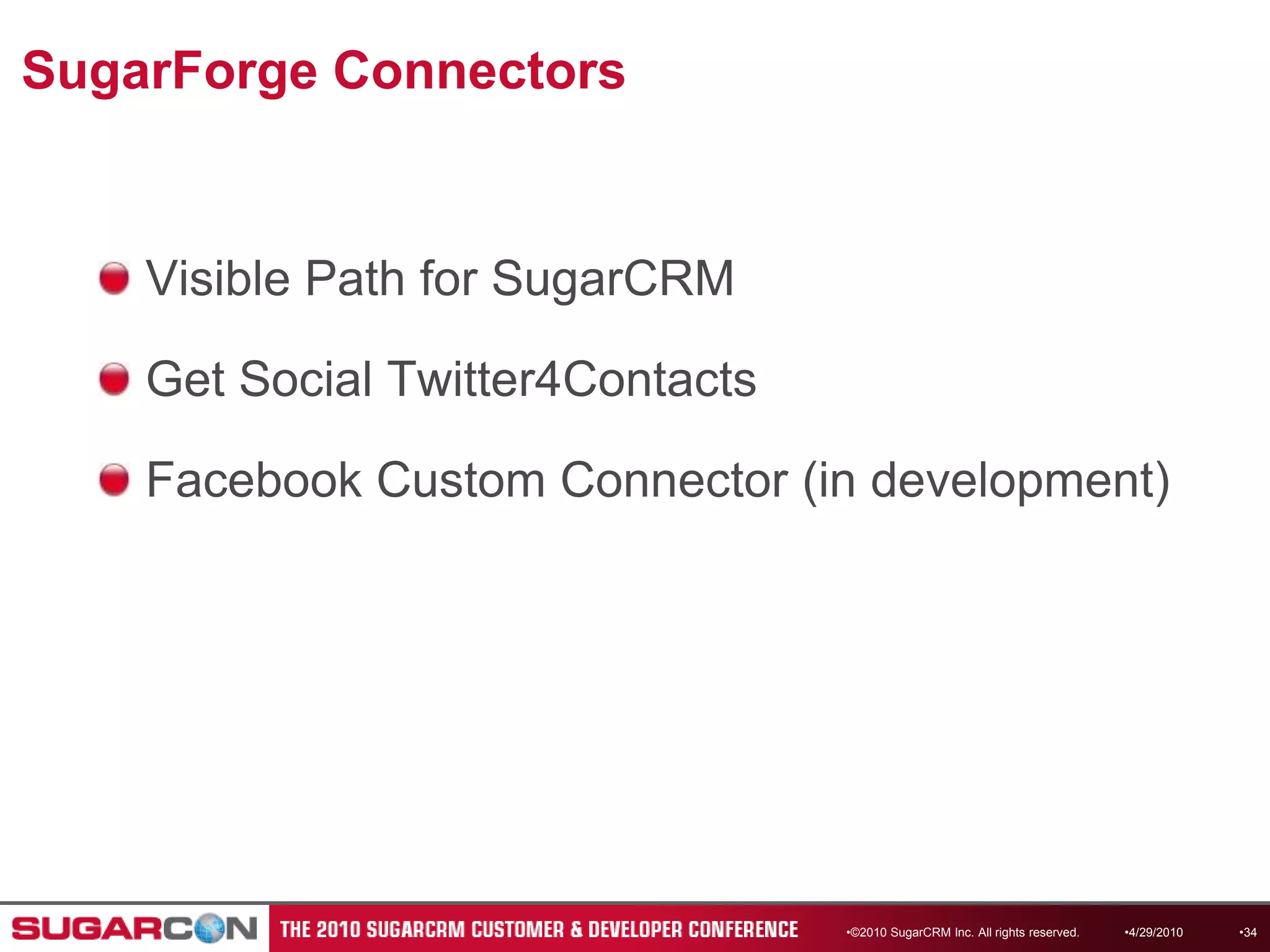 SugarForge Connectors

Visible Path for SugarCRM

Get Social Twitter4Contacts

Facebook Custom Connector (in development)

SUGARCON THE 2010 SUGARCRM CUSTOMER & DEVELOPER CONFERENCE •©2010 SugarCRM Inc. All rights reserved. •4/29/2010 •34